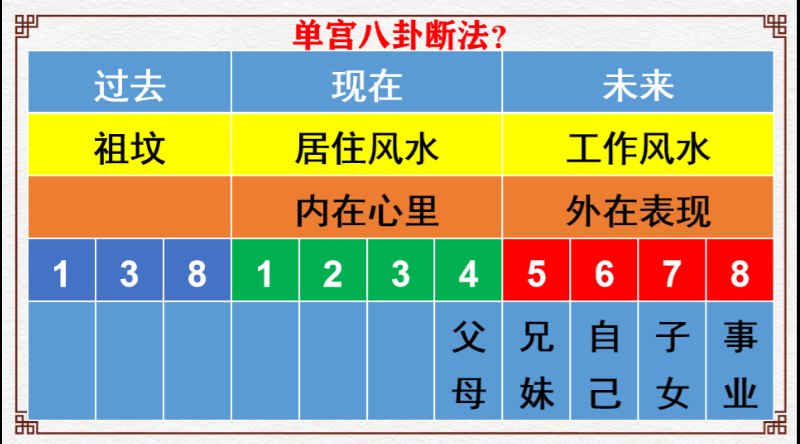 单宫八卦断法？

| 过去 | | | 现在 | | | | 未来 | | | |
|---|---|---|---|---|---|---|---|---|---|---|
| 祖坟 | | | 居住风水 | | | | 工作风水 | | | |
| | | | 内在心里 | | | | 外在表现 | | | |
| 1 | 3 | 8 | 1 | 2 | 3 | 4 | 5 | 6 | 7 | 8 |
| | | | | | | 父母 | 兄妹 | 自己 | 子女 | 事业 |